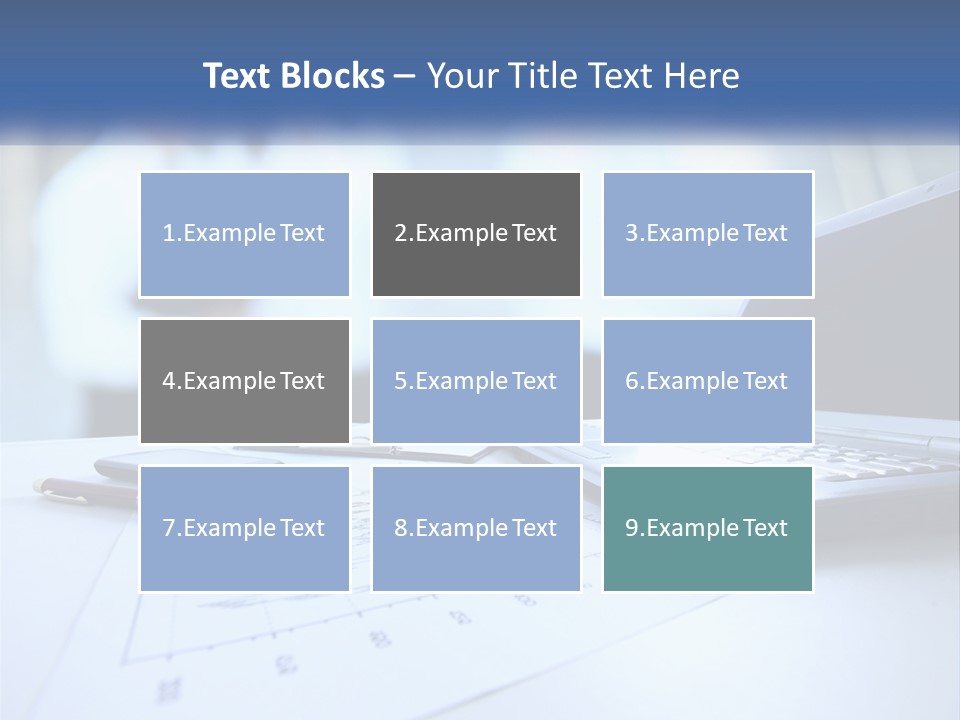 Text Blocks – Your Title Text Here

1.Example Text

2.Example Text

3.Example Text

4.Example Text

5.Example Text

6.Example Text

7.Example Text

8.Example Text

9.Example Text